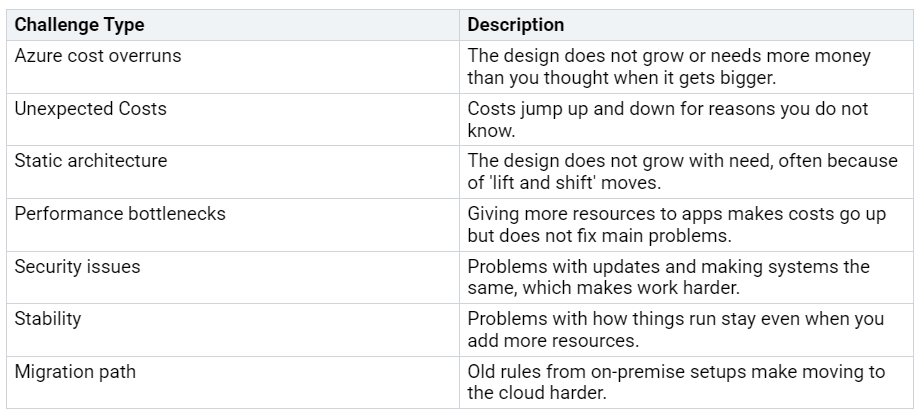 | Challenge Type | Description |
|---|---|
| Azure cost overruns | The design does not grow or needs more money than you thought when it gets bigger. |
| Unexpected Costs | Costs jump up and down for reasons you do not know. |
| Static architecture | The design does not grow with need, often because of 'lift and shift' moves. |
| Performance bottlenecks | Giving more resources to apps makes costs go up but does not fix main problems. |
| Security issues | Problems with updates and making systems the same, which makes work harder. |
| Stability | Problems with how things run stay even when you add more resources. |
| Migration path | Old rules from on-premise setups make moving to the cloud harder. |